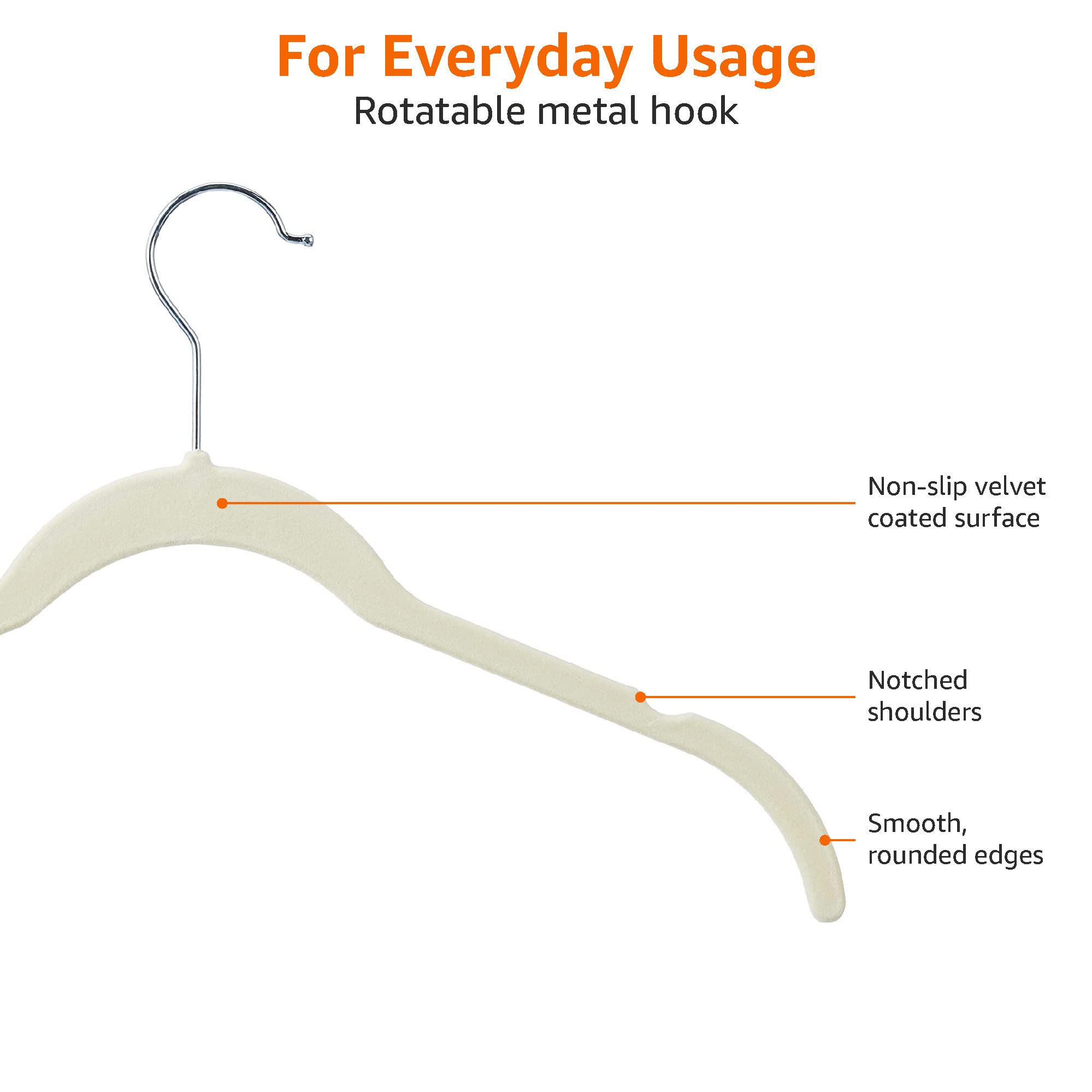 For Everyday Usage
Rotatable metal hook

Non-slip velvet coated surface

Notched shoulders

Smooth, rounded edges